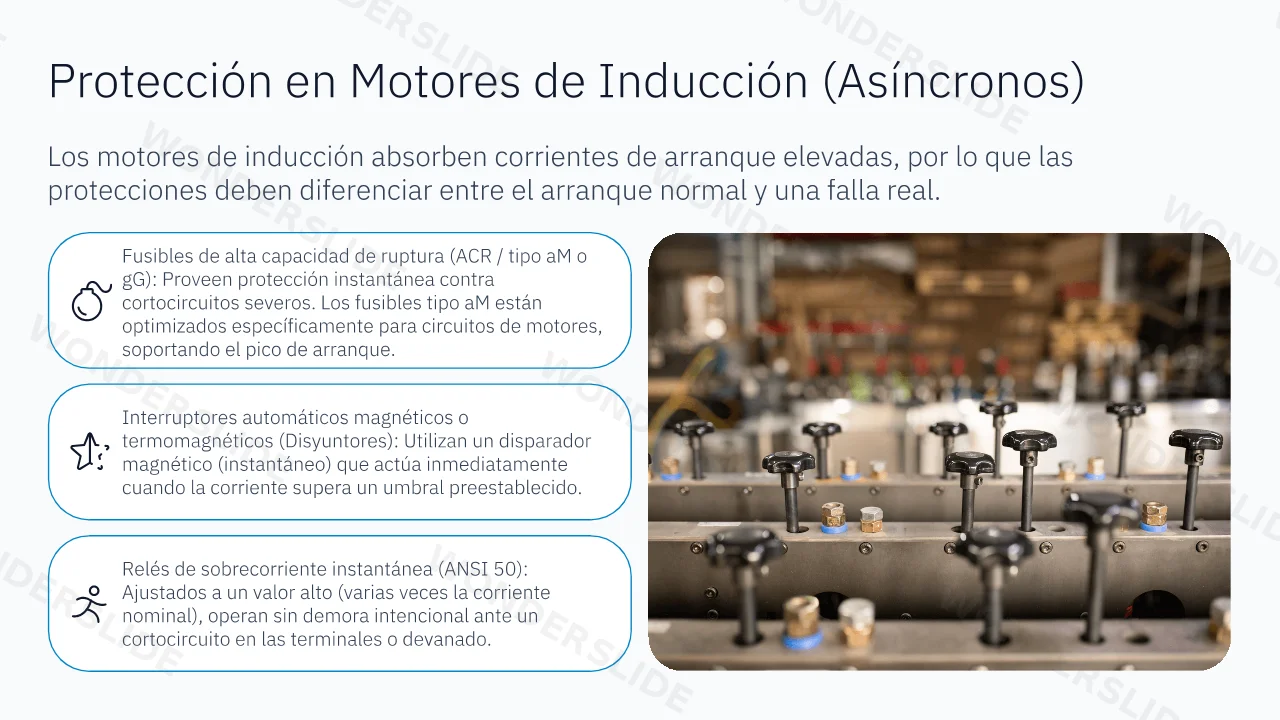 Protección en Motores de Inducción (Asíncronos)

Los motores de inducción absorben corrientes de arranque elevadas, por lo que las protecciones deben diferenciar entre el arranque normal y una falla real.

Fusibles de alta capacidad de ruptura (ACR / tipo aM o gG): Proveen protección instantánea contra cortocircuitos severos. Los fusibles tipo aM están optimizados específicamente para circuitos de motores, soportando el pico de arranque.

Interruptores automáticos magnéticos o termomagnéticos (Disyuntores): Utilizan un disparador magnético (instantáneo) que actúa inmediatamente cuando la corriente supera un umbral preestablecido.

Relés de sobrecorriente instantánea (ANSI 50): Ajustados a un valor alto (varias veces la corriente nominal), operan sin demora intencional ante un cortocircuito en las terminales o devanado.

WONDERSLIDE